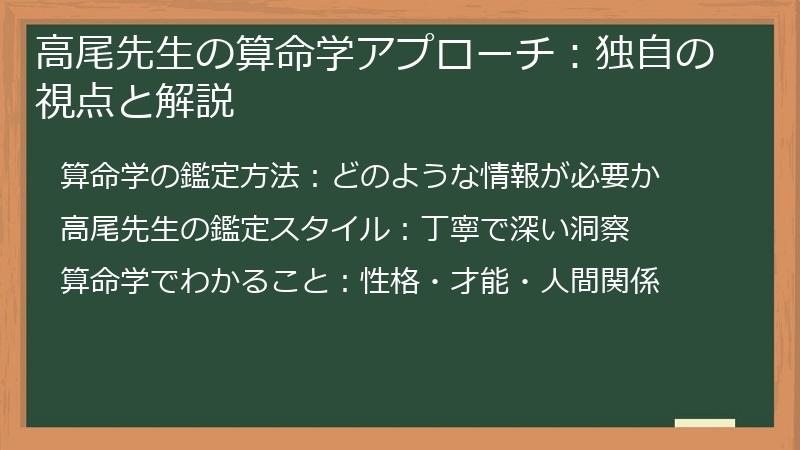 高尾先生の算命学アプローチ：独自の視点と解説

算命学の鑑定方法：どのような情報が必要か

高尾先生の鑑定スタイル：丁寧で深い洞察

算命学でわかること：性格・才能・人間関係